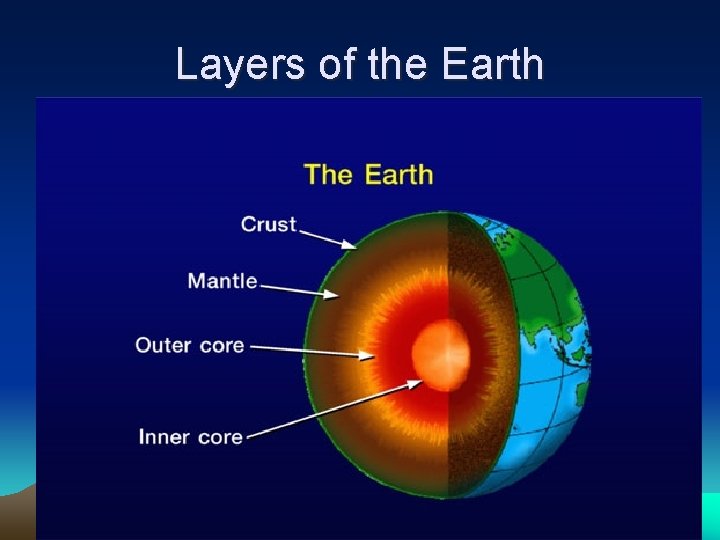 Layers of the Earth

The Earth

Crust

Mantle

Outer core

Inner core